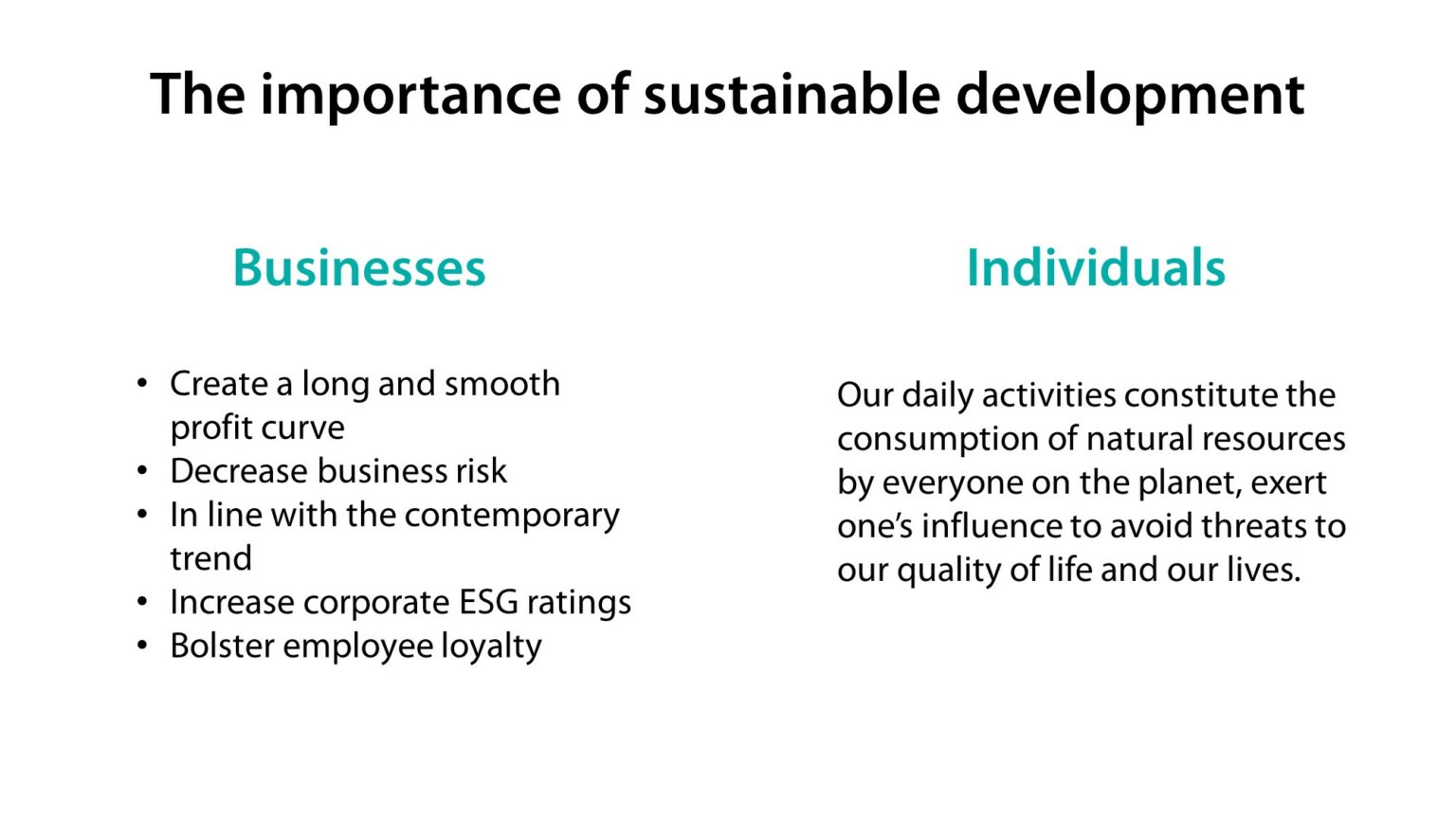 The importance of sustainable development

Businesses

• Create a long and smooth profit curve
• Decrease business risk
• In line with the contemporary trend
• Increase corporate ESG ratings
• Bolster employee loyalty

Individuals

Our daily activities constitute the consumption of natural resources by everyone on the planet, exert one's influence to avoid threats to our quality of life and our lives.